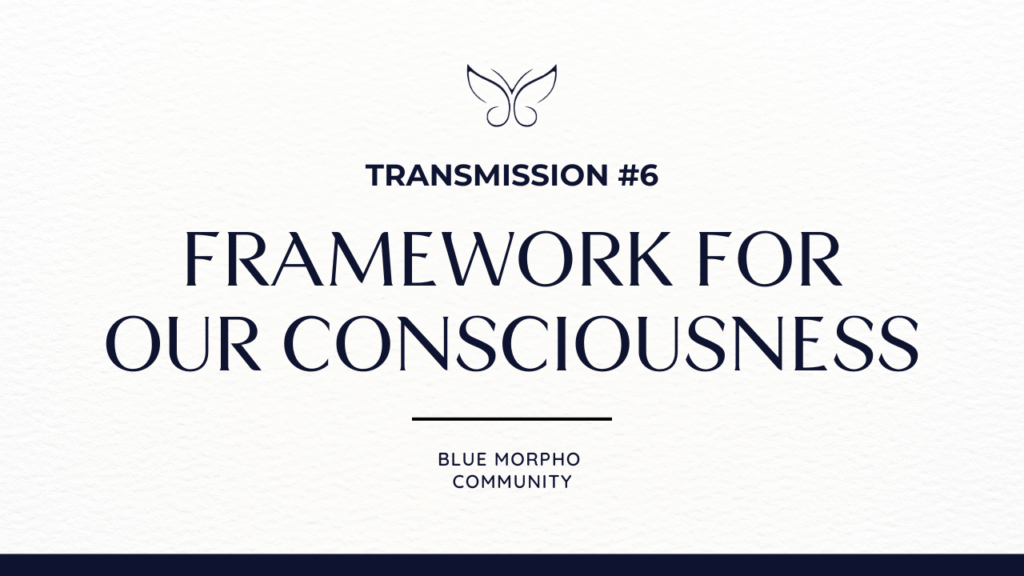 TRANSMISSION #6

FRAMEWORK FOR OUR CONSCIOUSNESS

BLUE MORPHO COMMUNITY